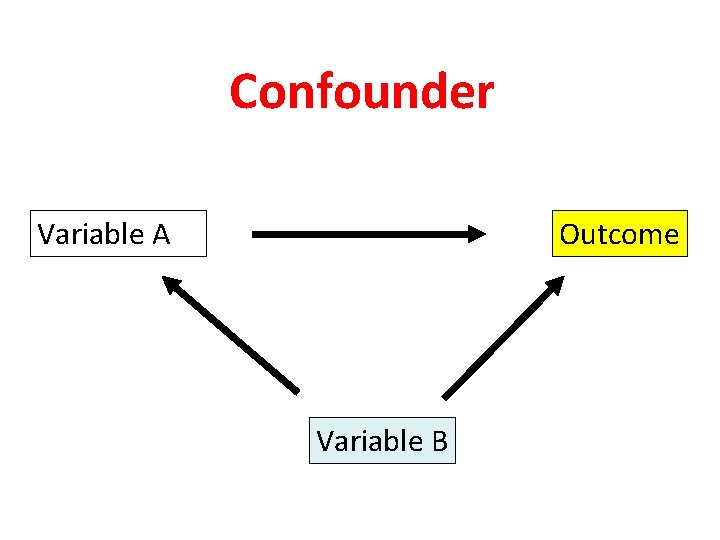 Confounder

Variable A

Outcome

Variable B